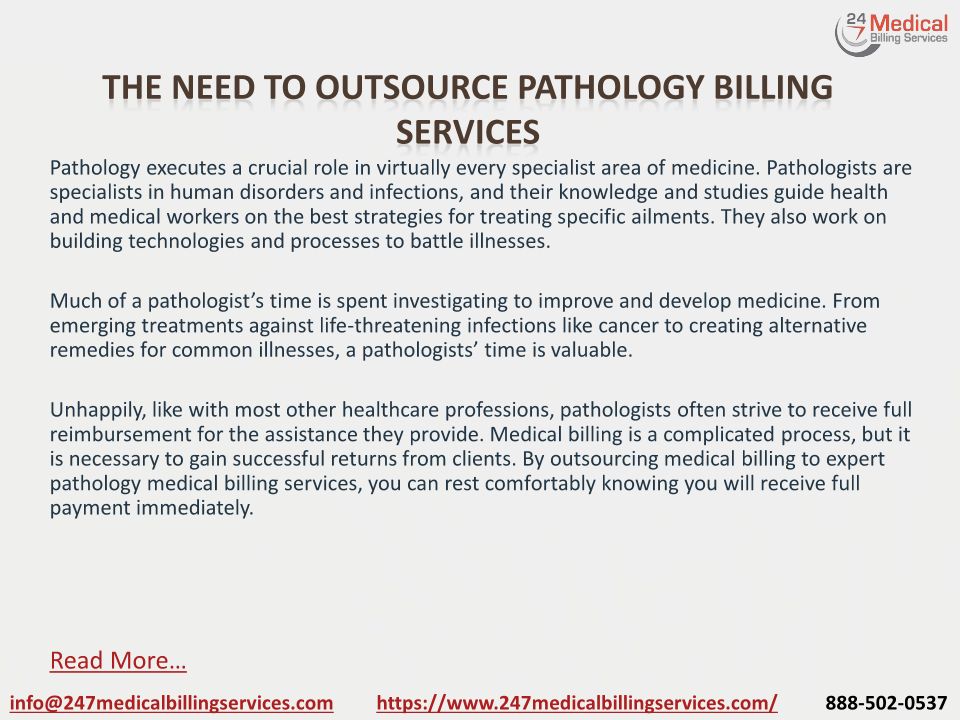 24 7 Medical Billing Services

THE NEED TO OUTSOURCE PATHOLOGY BILLING SERVICES

Pathology executes a crucial role in virtually every specialist area of medicine. Pathologists are specialists in human disorders and infections, and their knowledge and studies guide health and medical workers on the best strategies for treating specific ailments. They also work on building technologies and processes to battle illnesses.

Much of a pathologist's time is spent investigating to improve and develop medicine. From emerging treatments against life-threatening infections like cancer to creating alternative remedies for common illnesses, a pathologists' time is valuable.

Unhappily, like with most other healthcare professions, pathologists often strive to receive full reimbursement for the assistance they provide. Medical billing is a complicated process, but it is necessary to gain successful returns from clients. By outsourcing medical billing to expert pathology medical billing services, you can rest comfortably knowing you will receive full payment immediately.

Read More…

info@247medicalbillingservices.com https://www.247medicalbillingservices.com/ 888-502-0537